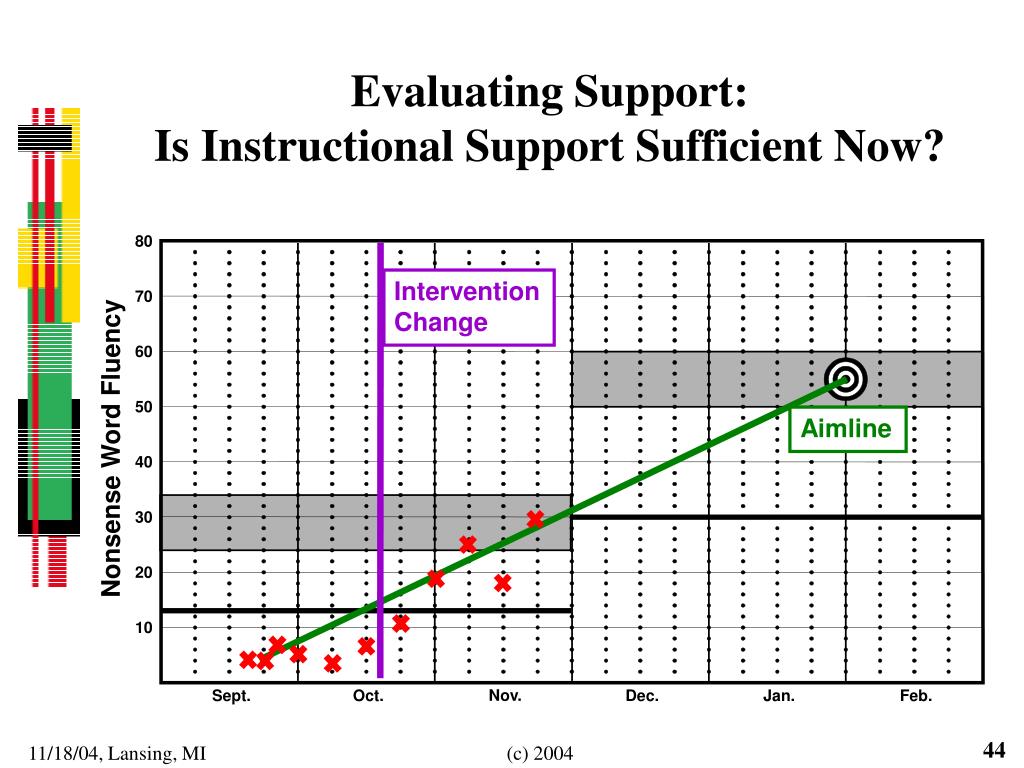 Evaluating Support:
Is Instructional Support Sufficient Now?

Nonsense Word Fluency

80
70
60
50
40
30
20
10

Intervention Change

Aimline

Sept. Oct. Nov. Dec. Jan. Feb.

11/18/04, Lansing, MI

(c) 2004

44